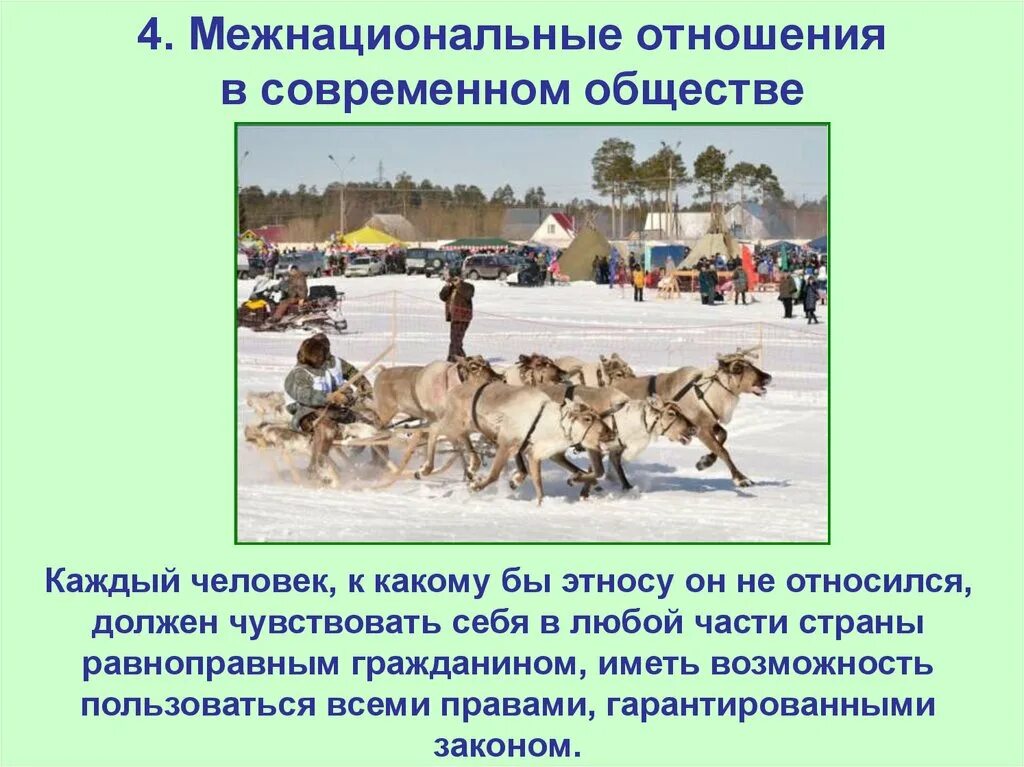 4. Межнациональные отношения в современном обществе

Каждый человек, к какому бы этносу он не относился, должен чувствовать себя в любой части страны равноправным гражданином, иметь возможность пользоваться всеми правами, гарантированными законом.